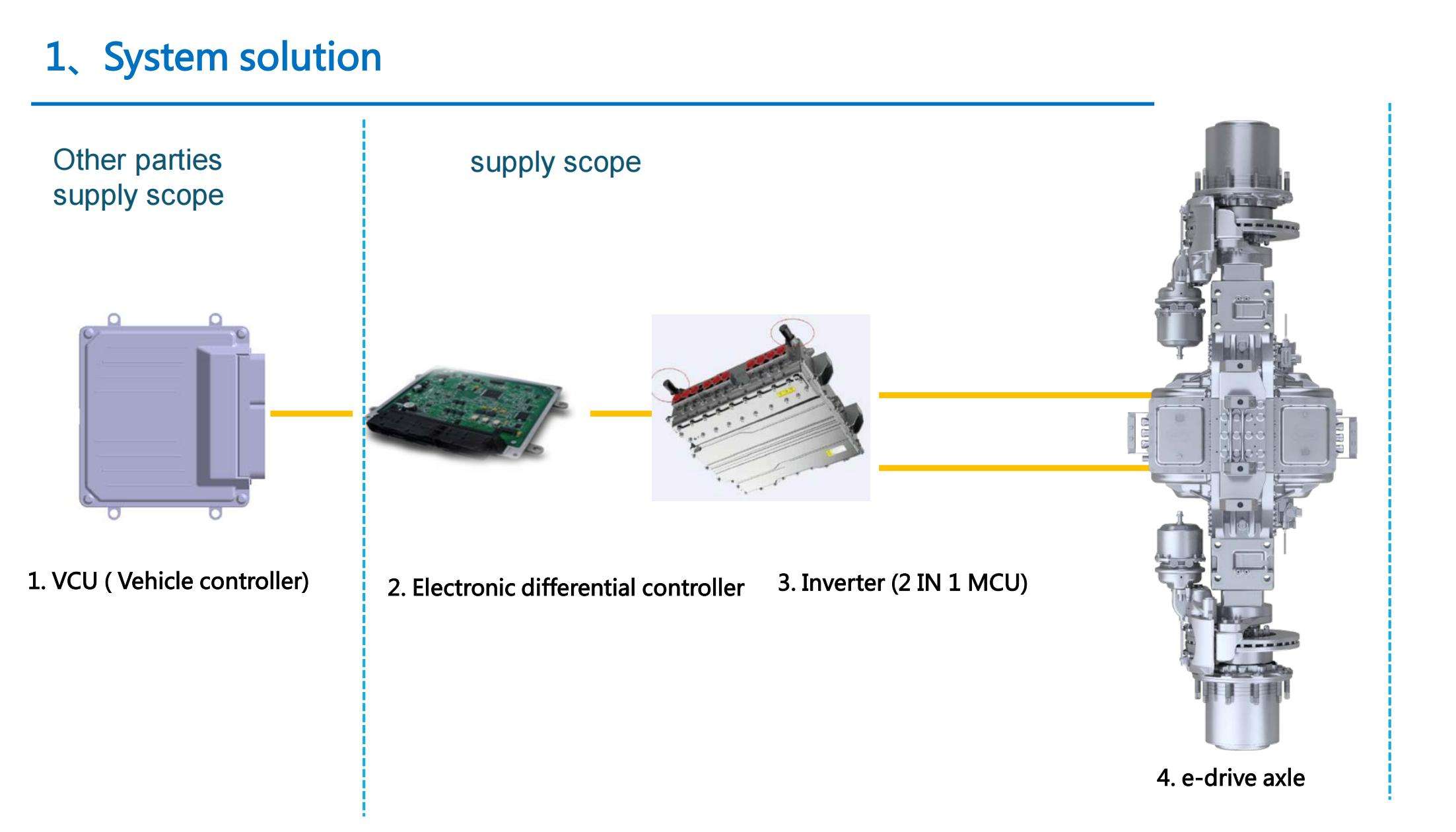 1、System solution

Other parties supply scope

supply scope

1. VCU ( Vehicle controller)

2. Electronic differential controller

3. Inverter (2 IN 1 MCU)

4. e-drive axle